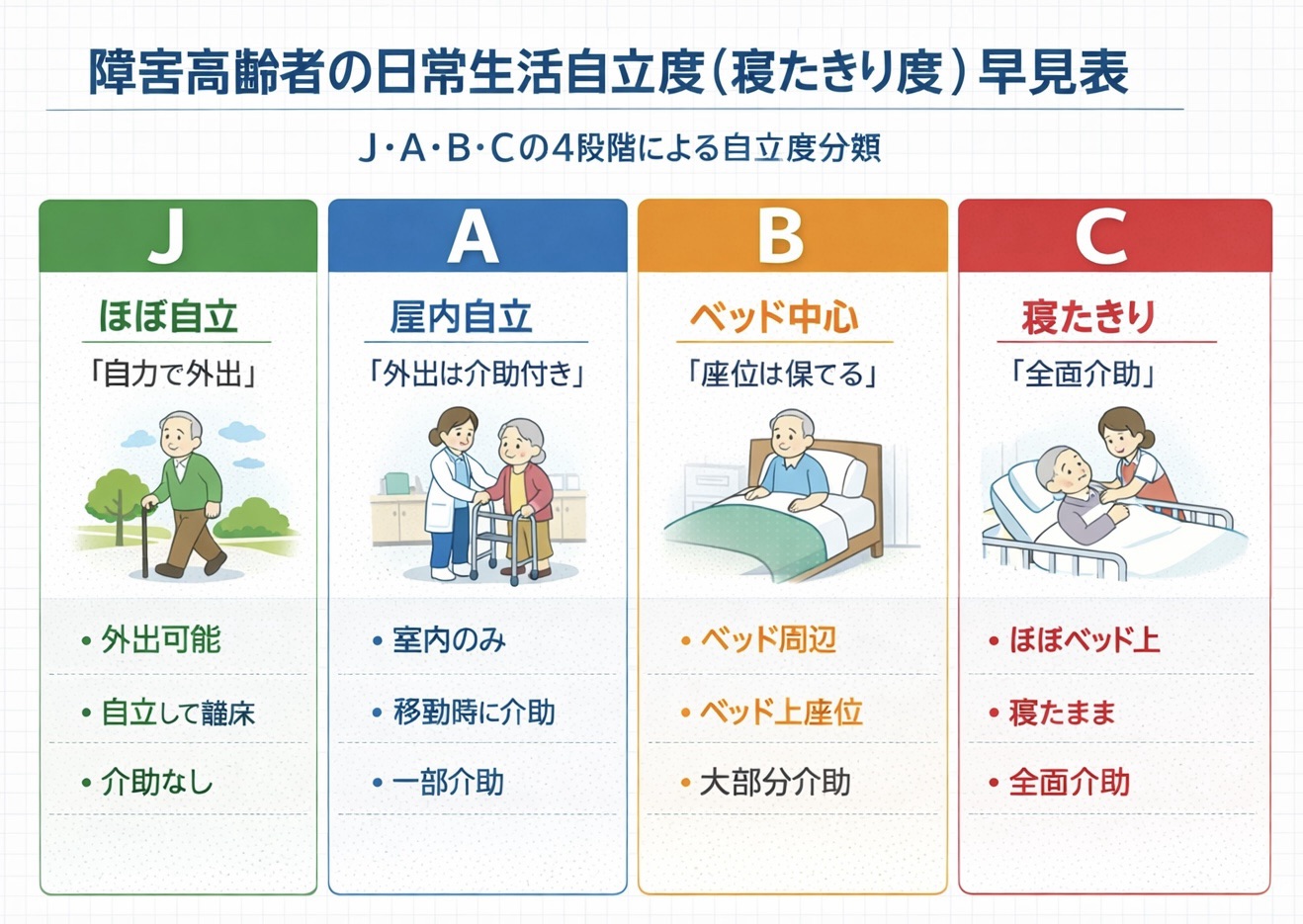 障害高齢者の日常生活自立度（寝たきり度）早見表

J・A・B・Cの4段階による自立度分類

J

ほぼ自立

「自力で外出」

• 外出可能
• 自立して離床
• 介助なし

A

屋内自立

「外出は介助付き」

• 室内のみ
• 移動時に介助
• 一部介助

B

ベッド中心

「座位は保てる」

• ベッド周辺
• ベッド上座位
• 大部分介助

C

寝たきり

「全面介助」

• ほぼベッド上
• 寝たまま
• 全面介助